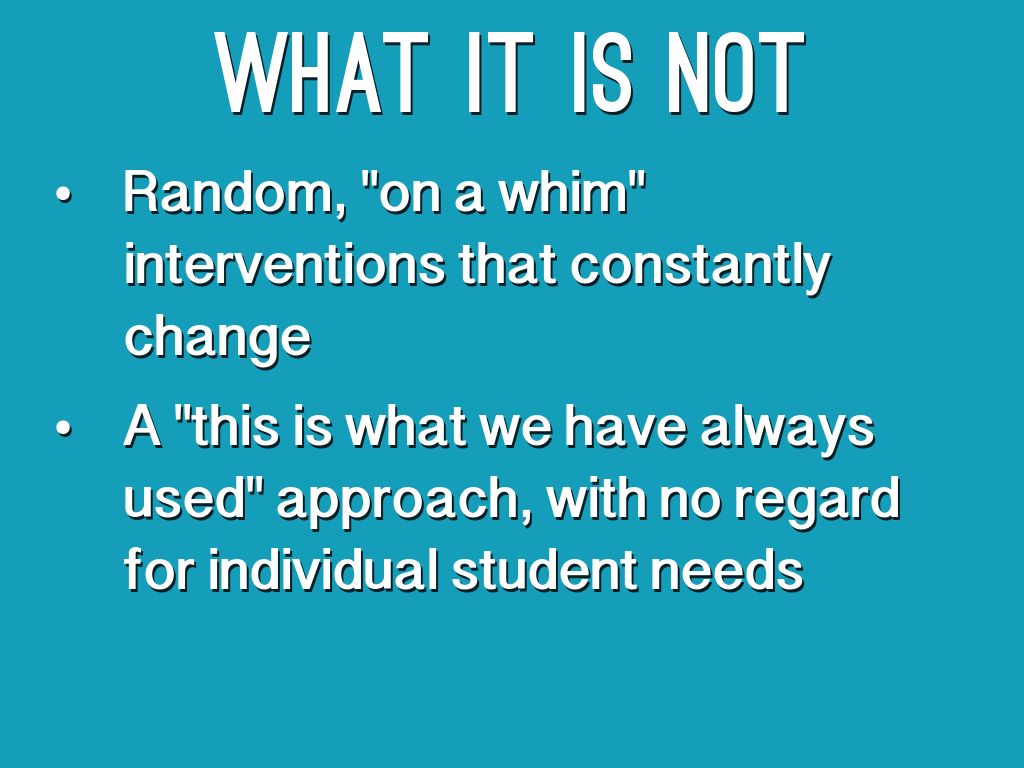 WHAT IT IS NOT

• Random, "on a whim" interventions that constantly change

• A "this is what we have always used" approach, with no regard for individual student needs